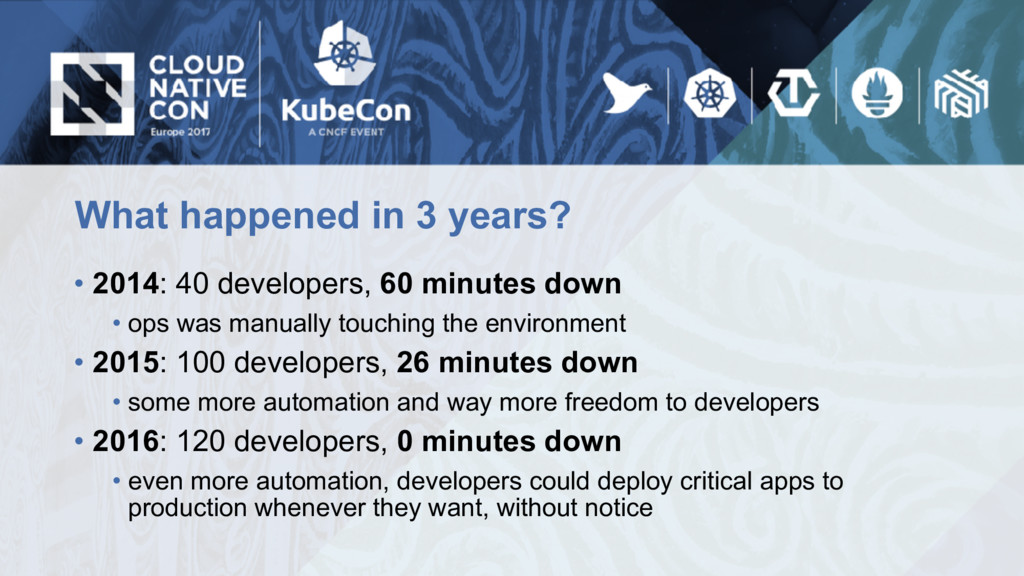 CLOUD NATIVE CON
Europe 2017

KubeCon
A CNCF EVENT

What happened in 3 years?

• 2014: 40 developers, 60 minutes down
  • ops was manually touching the environment
• 2015: 100 developers, 26 minutes down
  • some more automation and way more freedom to developers
• 2016: 120 developers, 0 minutes down
  • even more automation, developers could deploy critical apps to production whenever they want, without notice